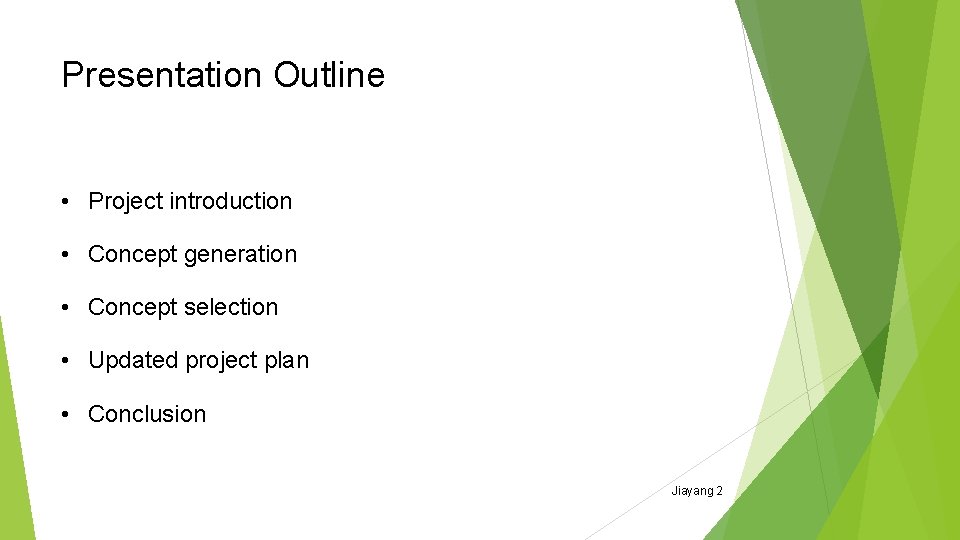 Presentation Outline

• Project introduction

• Concept generation

• Concept selection

• Updated project plan

• Conclusion

Jiayang 2